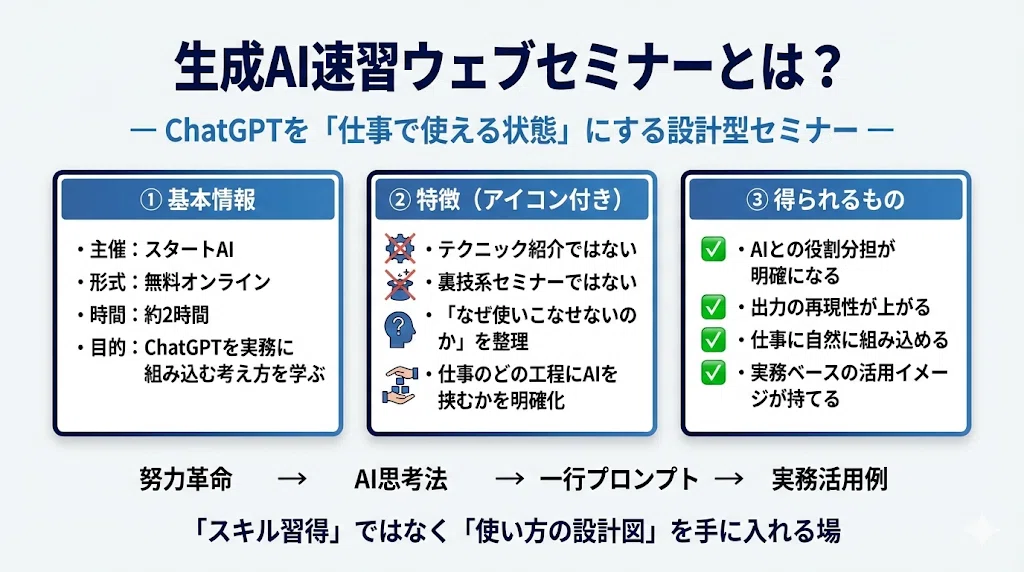 生成AI速習ウェブセミナーとは？

— ChatGPTを「仕事で使える状態」にする設計型セミナー —

① 基本情報

・主催：スタートAI
・形式：無料オンライン
・時間：約2時間
・目的：ChatGPTを実務に組み込む考え方を学ぶ

② 特徴（アイコン付き）

・テクニック紹介ではない
・裏技系セミナーではない
・「なぜ使いこなせないのか」を整理
・仕事のどの工程にAIを挟むかを明確化

③ 得られるもの

✅ ・AIとの役割分担が明確になる
✅ ・出力の再現性が上がる
✅ ・仕事に自然に組み込める
✅ ・実務ベースの活用イメージが持てる

努力革命 → AI思考法 → 一行プロンプト → 実務活用例

「スキル習得」ではなく「使い方の設計図」を手に入れる場